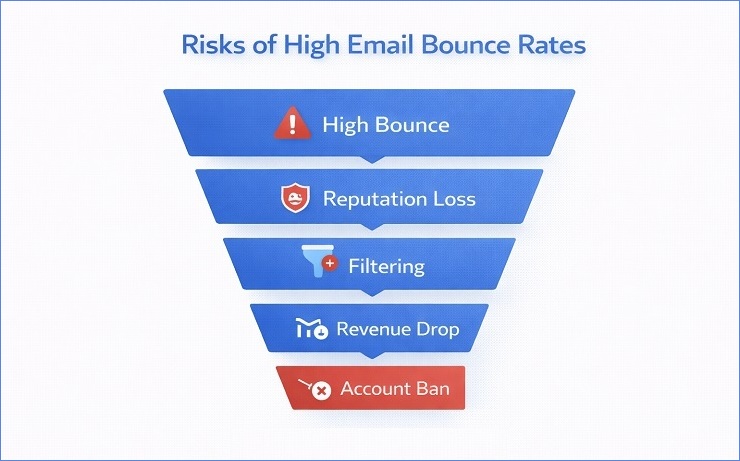 Risks of High Email Bounce Rates

High Bounce

Reputation Loss

Filtering

Revenue Drop

Account Ban